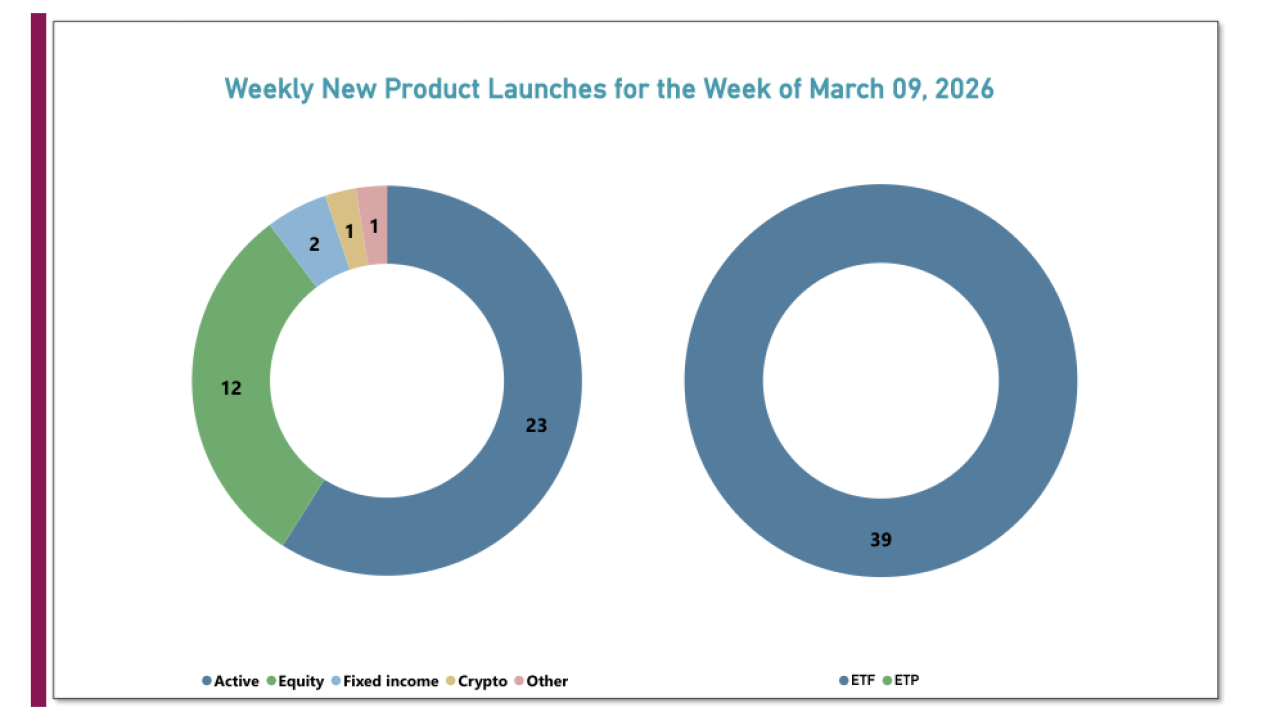 Weekly New Product Launches for the Week of March 09, 2026

2
1
1
12
23

39

Active Equity Fixed income Crypto Other

ETF ETP